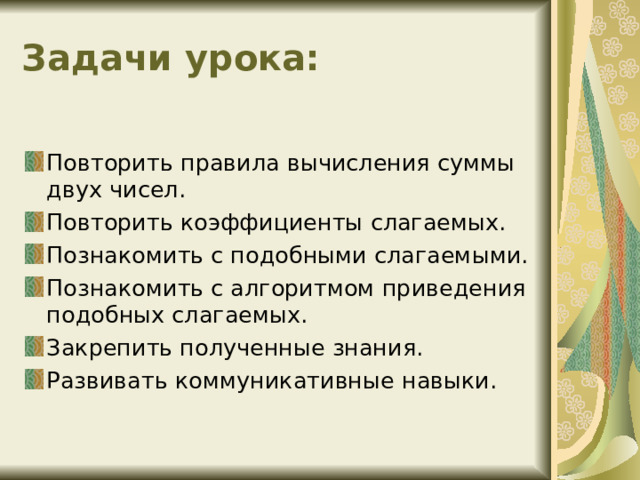 Задачи урока:

Повторить правила вычисления суммы двух чисел.

Повторить коэффициенты слагаемых.

Познакомить с подобными слагаемыми.

Познакомить с алгоритмом приведения подобных слагаемых.

Закрепить полученные знания.

Развивать коммуникативные навыки.